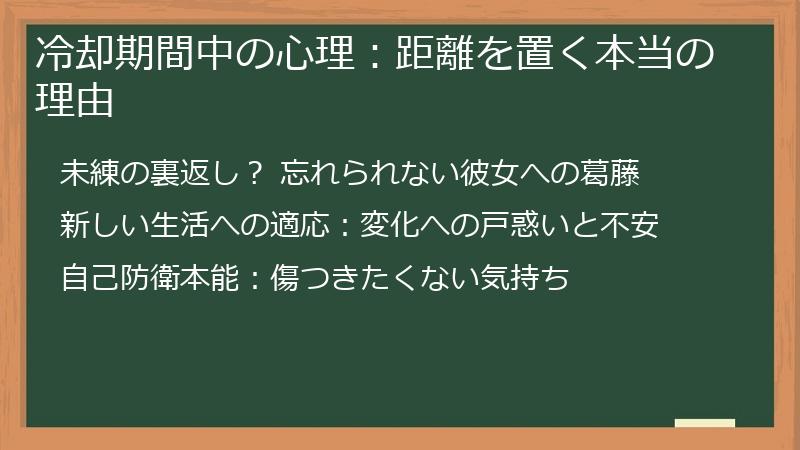 冷却期間中の心理：距離を置く本当の理由

未練の裏返し？ 忘れられない彼女への葛藤

新しい生活への適応：変化への戸惑いと不安

自己防衛本能：傷つきたくない気持ち